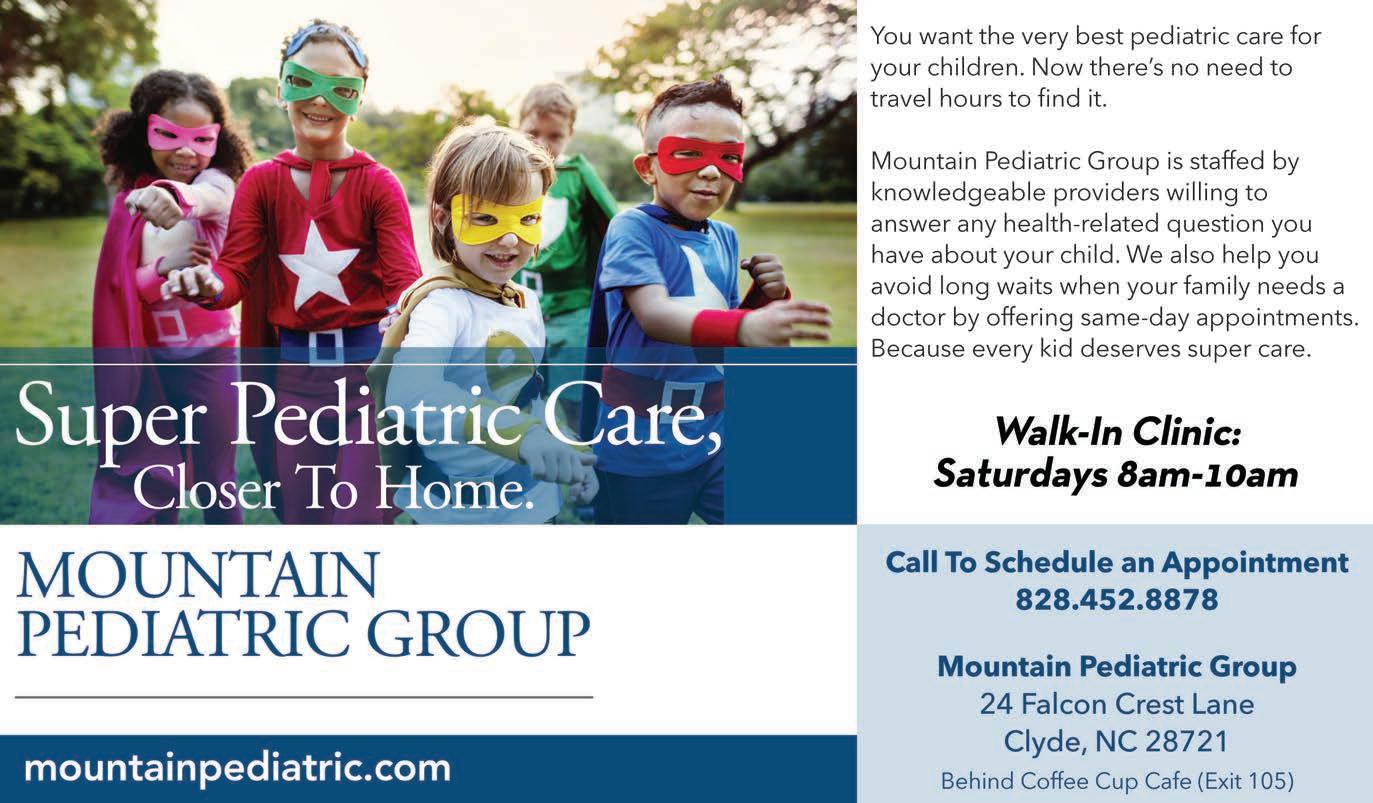 Super Pediatric Care, Closer To Home.

MOUNTAIN PEDIATRIC GROUP

mountainpediatric.com

You want the very best pediatric care for your children. Now there's no need to travel hours to find it.

Mountain Pediatric Group is staffed by knowledgeable providers willing to answer any health-related question you have about your child. We also help you avoid long waits when your family needs a doctor by offering same-day appointments. Because every kid deserves super care.

Walk-In Clinic: Saturdays 8am-10am

Call To Schedule an Appointment
828.452.8878

Mountain Pediatric Group
24 Falcon Crest Lane
Clyde, NC 28721
Behind Coffee Cup Cafe (Exit 105)